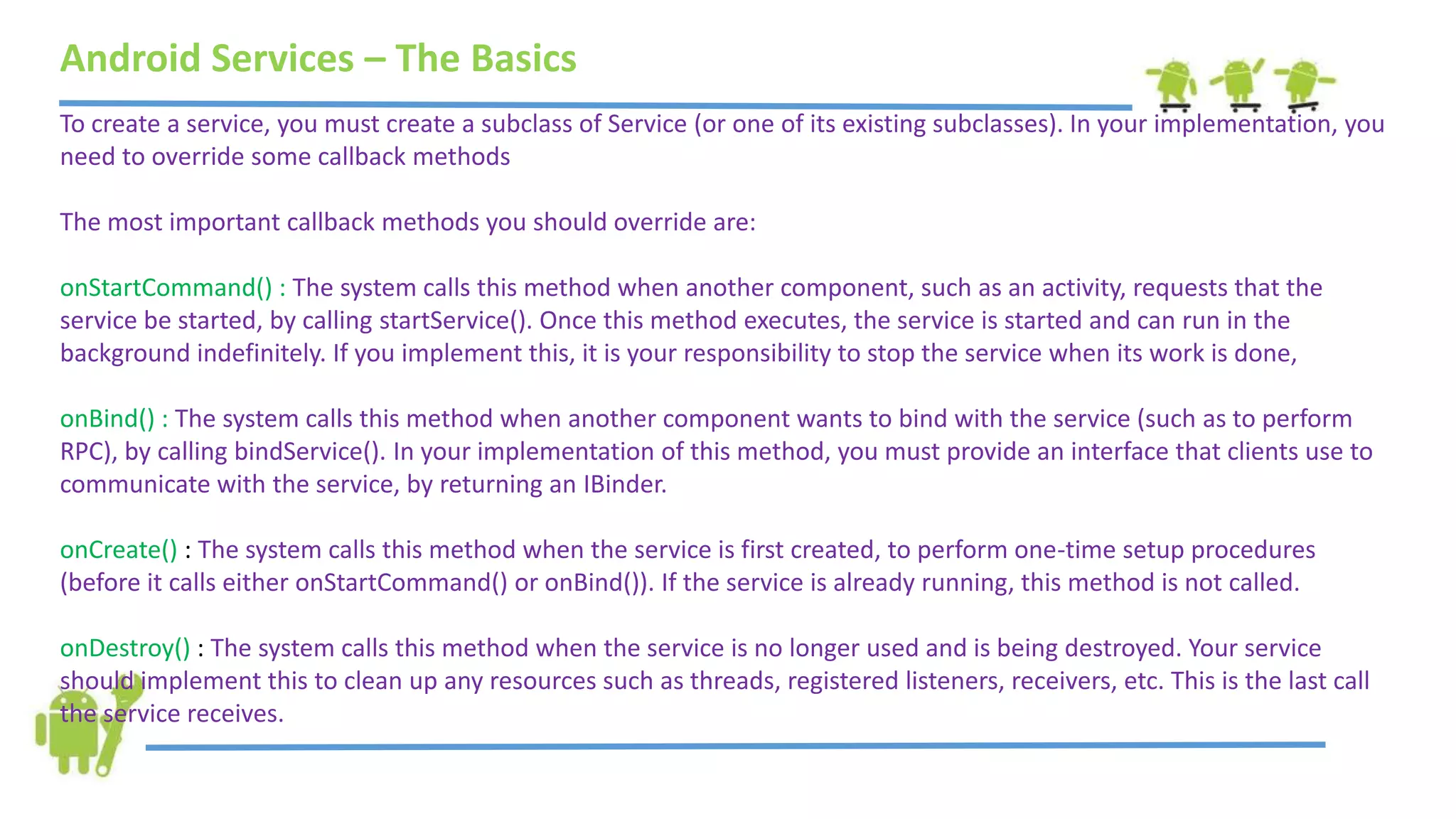 Android Services – The Basics

To create a service, you must create a subclass of Service (or one of its existing subclasses). In your implementation, you need to override some callback methods

The most important callback methods you should override are:

onStartCommand() : The system calls this method when another component, such as an activity, requests that the service be started, by calling startService(). Once this method executes, the service is started and can run in the background indefinitely. If you implement this, it is your responsibility to stop the service when its work is done,

onBind() : The system calls this method when another component wants to bind with the service (such as to perform RPC), by calling bindService(). In your implementation of this method, you must provide an interface that clients use to communicate with the service, by returning an IBinder.

onCreate() : The system calls this method when the service is first created, to perform one-time setup procedures (before it calls either onStartCommand() or onBind()). If the service is already running, this method is not called.

onDestroy() : The system calls this method when the service is no longer used and is being destroyed. Your service should implement this to clean up any resources such as threads, registered listeners, receivers, etc. This is the last call the service receives.